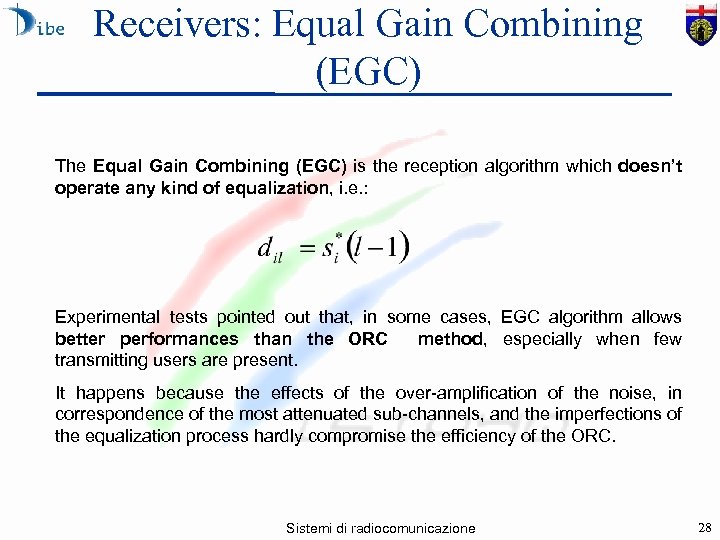 Dibe

Receivers: Equal Gain Combining (EGC)

The Equal Gain Combining (EGC) is the reception algorithm which doesn't operate any kind of equalization, i.e.:

$d_{il} = s_i^*(l-1)$

Experimental tests pointed out that, in some cases, EGC algorithm allows better performances than the ORC method, especially when few transmitting users are present.

It happens because the effects of the over-amplification of the noise, in correspondence of the most attenuated sub-channels, and the imperfections of the equalization process hardly compromise the efficiency of the ORC.

Sistemi di radiocomunicazione

28